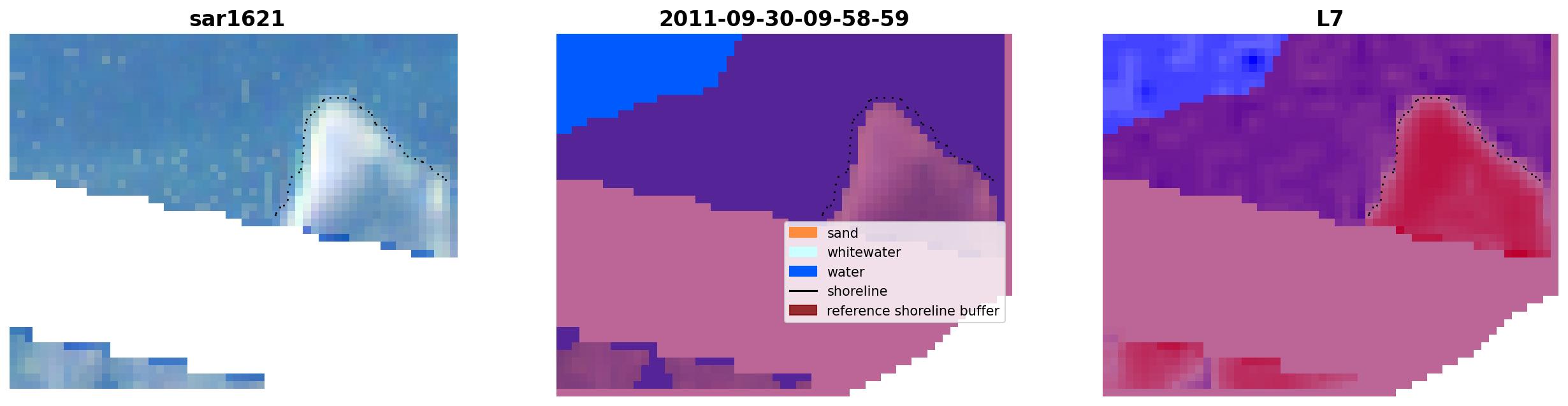 sar1621

2011-09-30-09-58-59

L7

sand
whitewater
water
shoreline
reference shoreline buffer